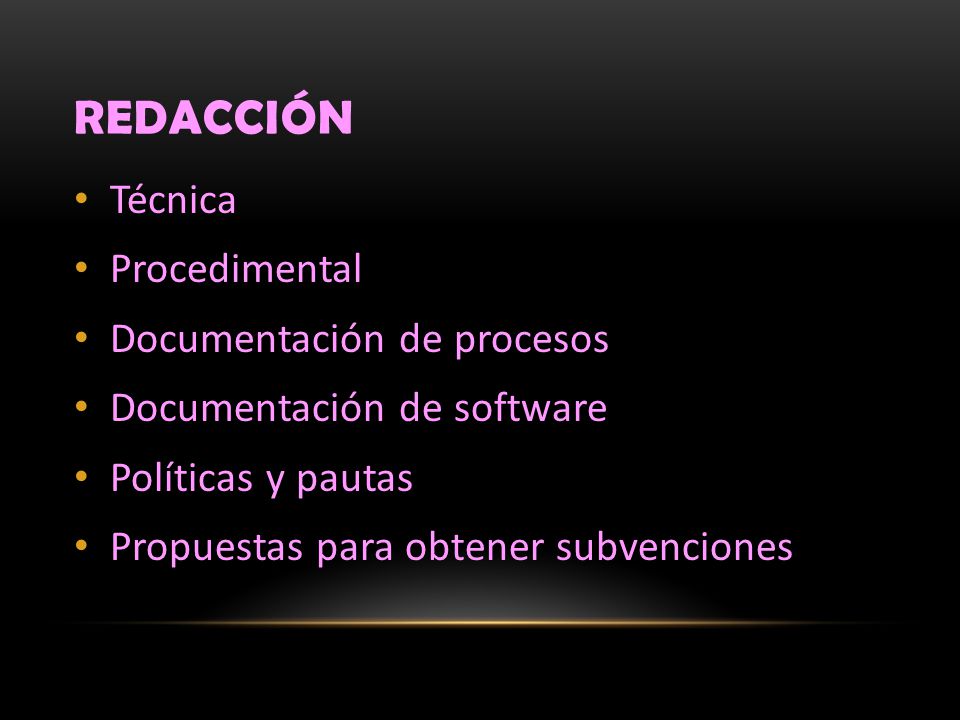 REDACCIÓN

• Técnica
• Procedimental
• Documentación de procesos
• Documentación de software
• Políticas y pautas
• Propuestas para obtener subvenciones